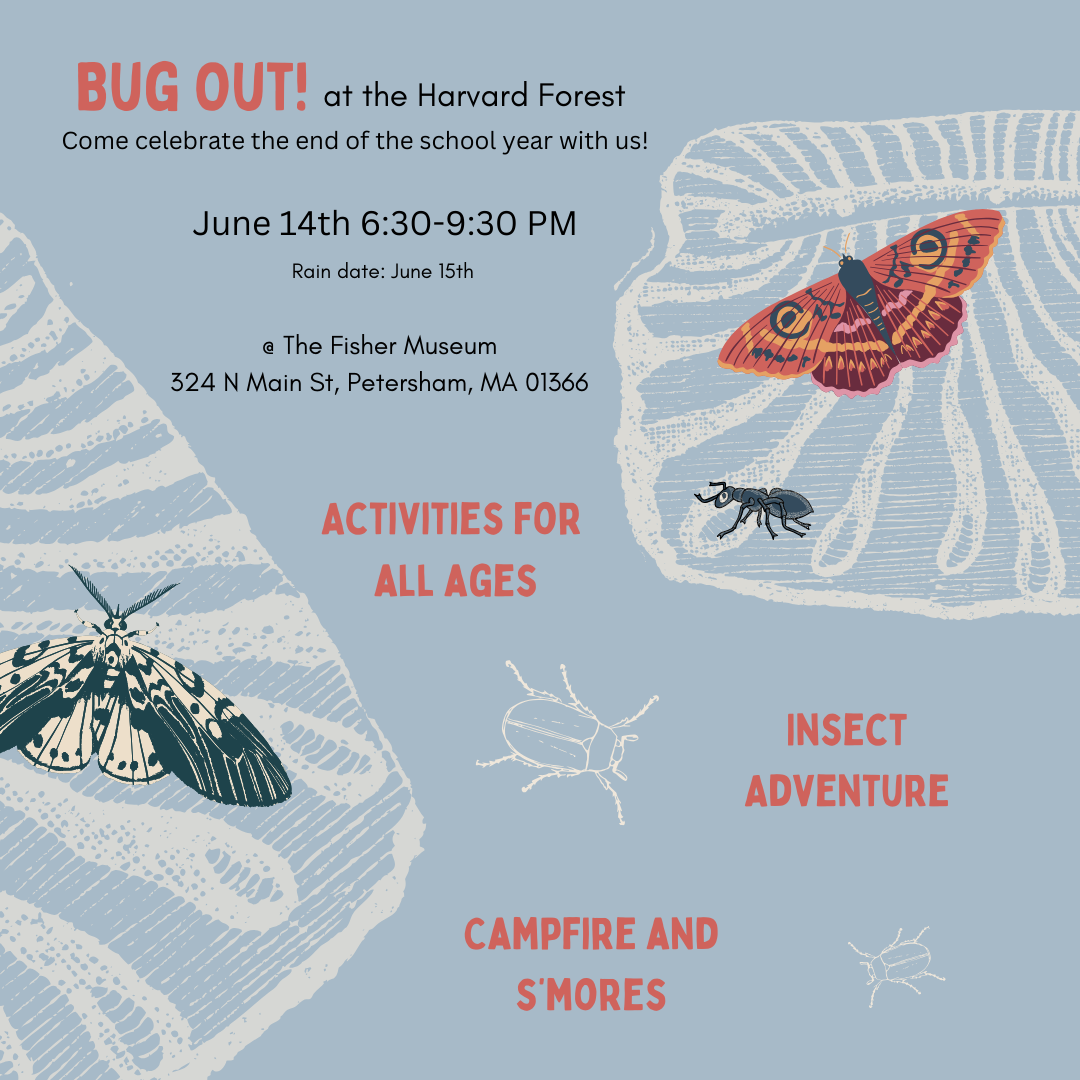 BUG OUT! at the Harvard Forest
Come celebrate the end of the school year with us!

June 14th 6:30-9:30 PM
Rain date: June 15th

@ The Fisher Museum
324 N Main St, Petersham, MA 01366

ACTIVITIES FOR ALL AGES

INSECT ADVENTURE

CAMPFIRE AND S'MORES